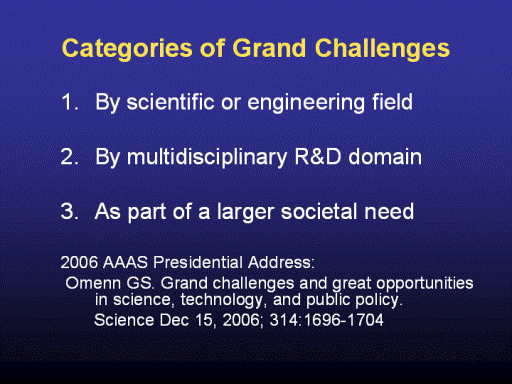 Categories of Grand Challenges

1. By scientific or engineering field

2. By multidisciplinary R&D domain

3. As part of a larger societal need

2006 AAAS Presidential Address:
Omenn GS. Grand challenges and great opportunities in science, technology, and public policy.
Science Dec 15, 2006; 314:1696-1704